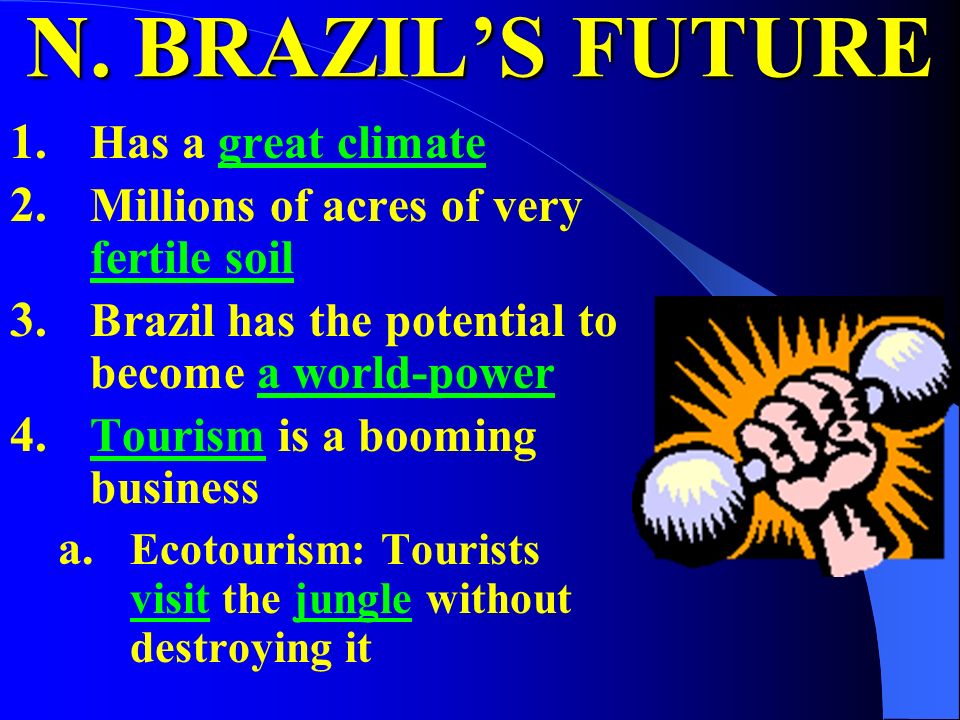 N. BRAZIL'S FUTURE

1. Has a great climate
2. Millions of acres of very fertile soil
3. Brazil has the potential to become a world-power
4. Tourism is a booming business
a. Ecotourism: Tourists visit the jungle without destroying it